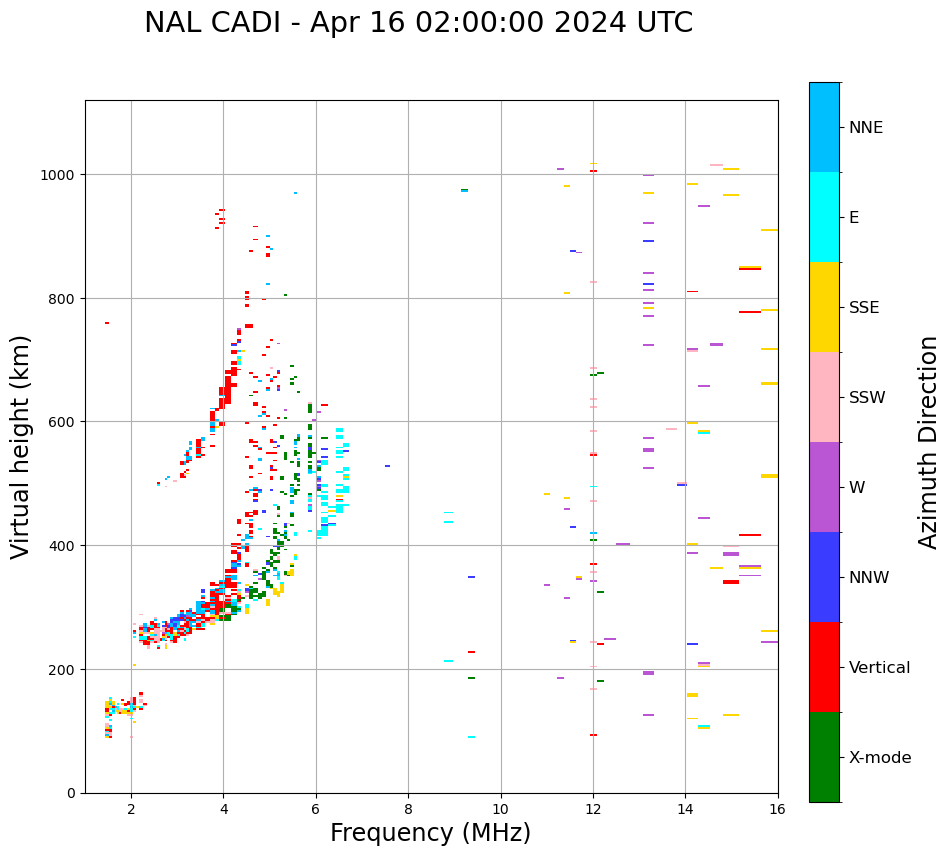 NAL CADI - Apr 16 02:00:00 2024 UTC

Virtual height (km)

1000
800
600
400
200
0

2
4
6
8
10
12
14
16

Frequency (MHz)

NNE
E
SSE
SSW
W
NNW
Vertical
X-mode

Azimuth Direction